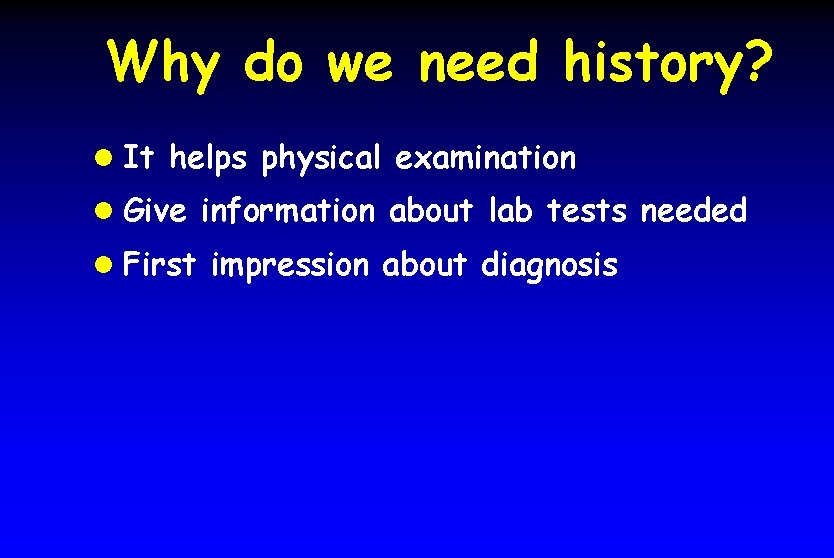 Why do we need history?

- It helps physical examination
- Give information about lab tests needed
- First impression about diagnosis